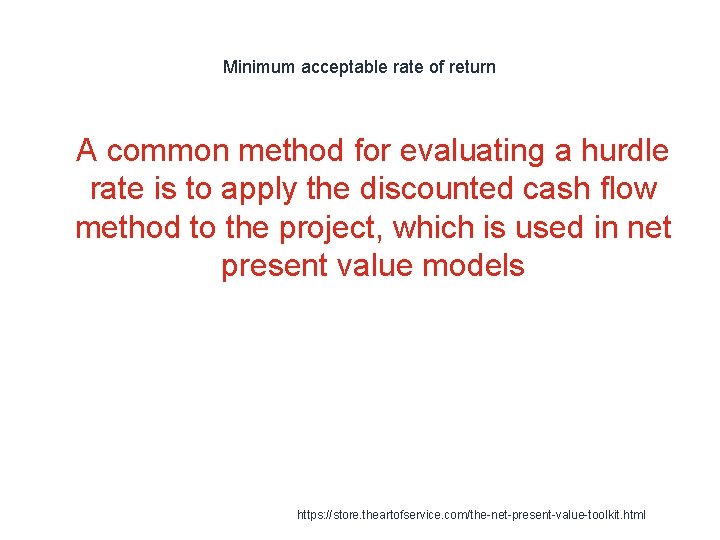 Minimum acceptable rate of return

A common method for evaluating a hurdle rate is to apply the discounted cash flow method to the project, which is used in net present value models

https://store.theartofservice.com/the-net-present-value-toolkit.html